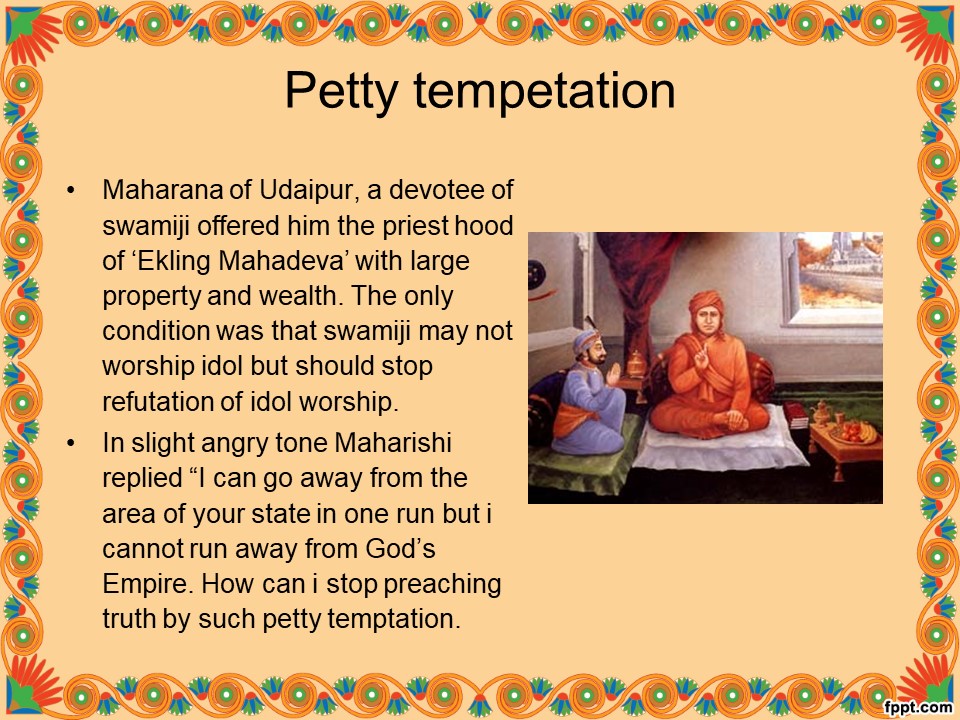 Petty tempetation

• Maharana of Udaipur, a devotee of swamiji offered him the priest hood of ‘Ekling Mahadeva’ with large property and wealth. The only condition was that swamiji may not worship idol but should stop refutation of idol worship.
• In slight angry tone Maharishi replied “I can go away from the area of your state in one run but i cannot run away from God’s Empire. How can i stop preaching truth by such petty temptation.

fppt.com